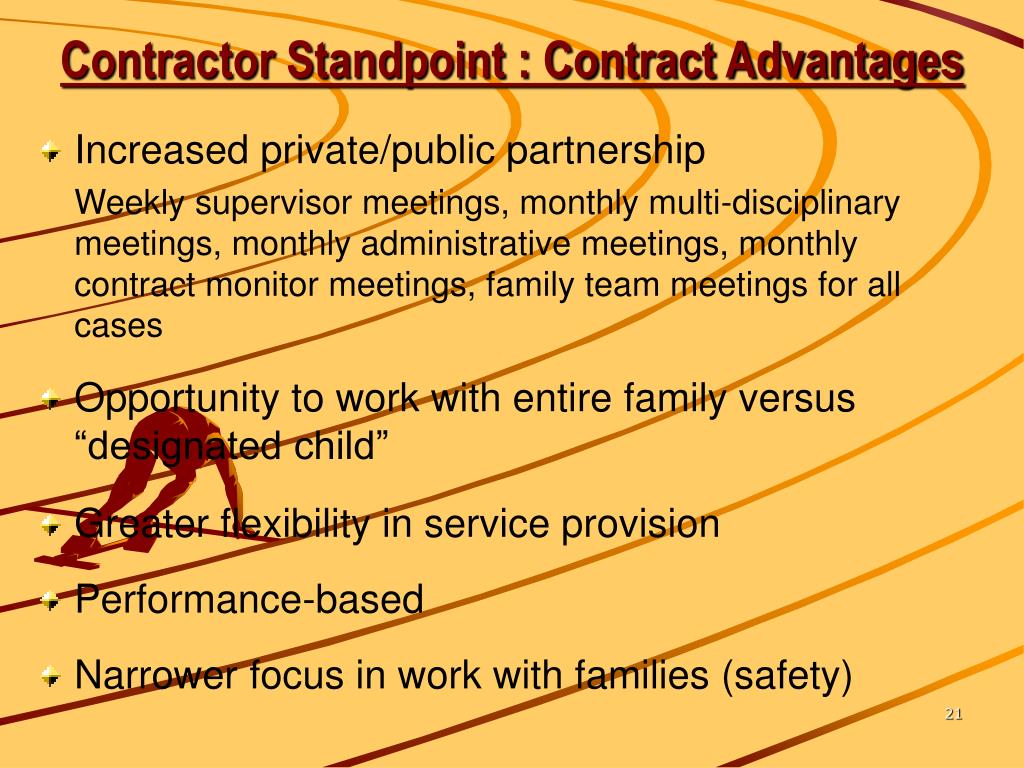 Contractor Standpoint : Contract Advantages

Increased private/public partnership

Weekly supervisor meetings, monthly multi-disciplinary meetings, monthly administrative meetings, monthly contract monitor meetings, family team meetings for all cases

Opportunity to work with entire family versus “designated child”

Greater flexibility in service provision

Performance-based

Narrower focus in work with families (safety)

21